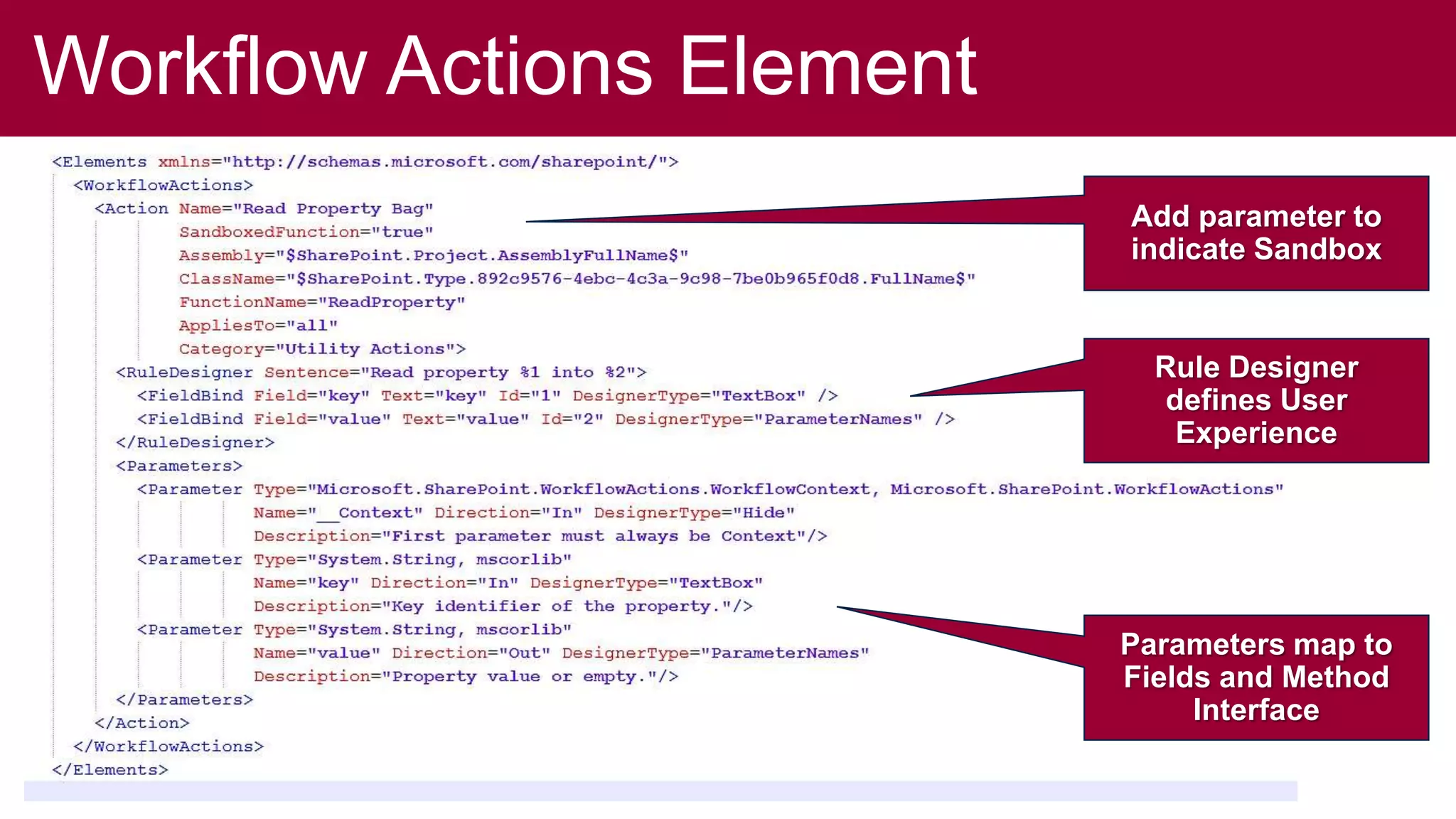 Workflow Actions Element

<Elements xmlns="http://schemas.microsoft.com/sharepoint/">
<WorkflowActions>
<Action Name="Read Property Bag"
SandboxedFunction="true"
Assembly="$SharePoint.Project.AssemblyFullName$"
ClassName="$SharePoint.Type.892c9576-4ebc-4c3a-9c98-7be0b965f0d8.FullName$"
FunctionName="ReadProperty"
AppliesTo="all"
Category="Utility Actions">
<RuleDesigner Sentence="Read property %1 into %2">
<FieldBind Field="key" Text="key" Id="1" DesignerType="TextBox" />
<FieldBind Field="value" Text="value" Id="2" DesignerType="ParameterNames" />
</RuleDesigner>
<Parameters>
<Parameter Type="Microsoft.SharePoint.WorkflowActions.WorkflowContext, Microsoft.SharePoint.WorkflowActions"
Name="__Context" Direction="In" DesignerType="Hide"
Description="First parameter must always be Context"/>
<Parameter Type="System.String, mscorlib"
Name="key" Direction="In" DesignerType="TextBox"
Description="Key identifier of the property."/>
<Parameter Type="System.String, mscorlib"
Name="value" Direction="Out" DesignerType="ParameterNames"
Description="Property value or empty."/>
</Parameters>
</Action>
</WorkflowActions>
</Elements>

Add parameter to indicate Sandbox

Rule Designer defines User Experience

Parameters map to Fields and Method Interface